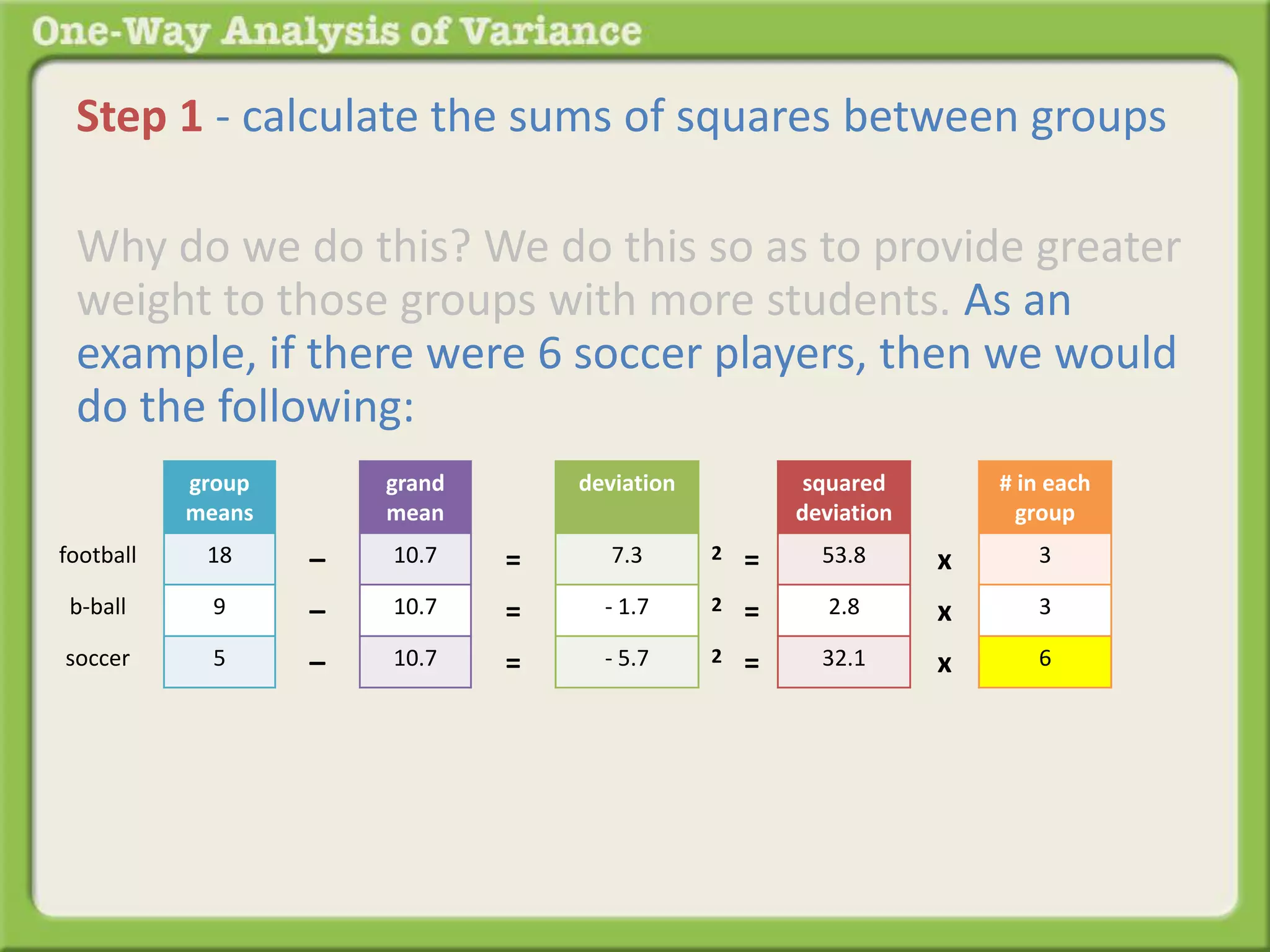 One-Way Analysis of Variance

Step 1 - calculate the sums of squares between groups

Why do we do this? We do this so as to provide greater weight to those groups with more students. As an example, if there were 6 soccer players, then we would do the following:

| | group means | | grand mean | | deviation | | | squared deviation | | # in each group |
|---|---|---|---|---|---|---|---|---|---|---|
| football | 18 | – | 10.7 | = | 7.3 | 2 | = | 53.8 | x | 3 |
| b-ball | 9 | – | 10.7 | = | - 1.7 | 2 | = | 2.8 | x | 3 |
| soccer | 5 | – | 10.7 | = | - 5.7 | 2 | = | 32.1 | x | 6 |